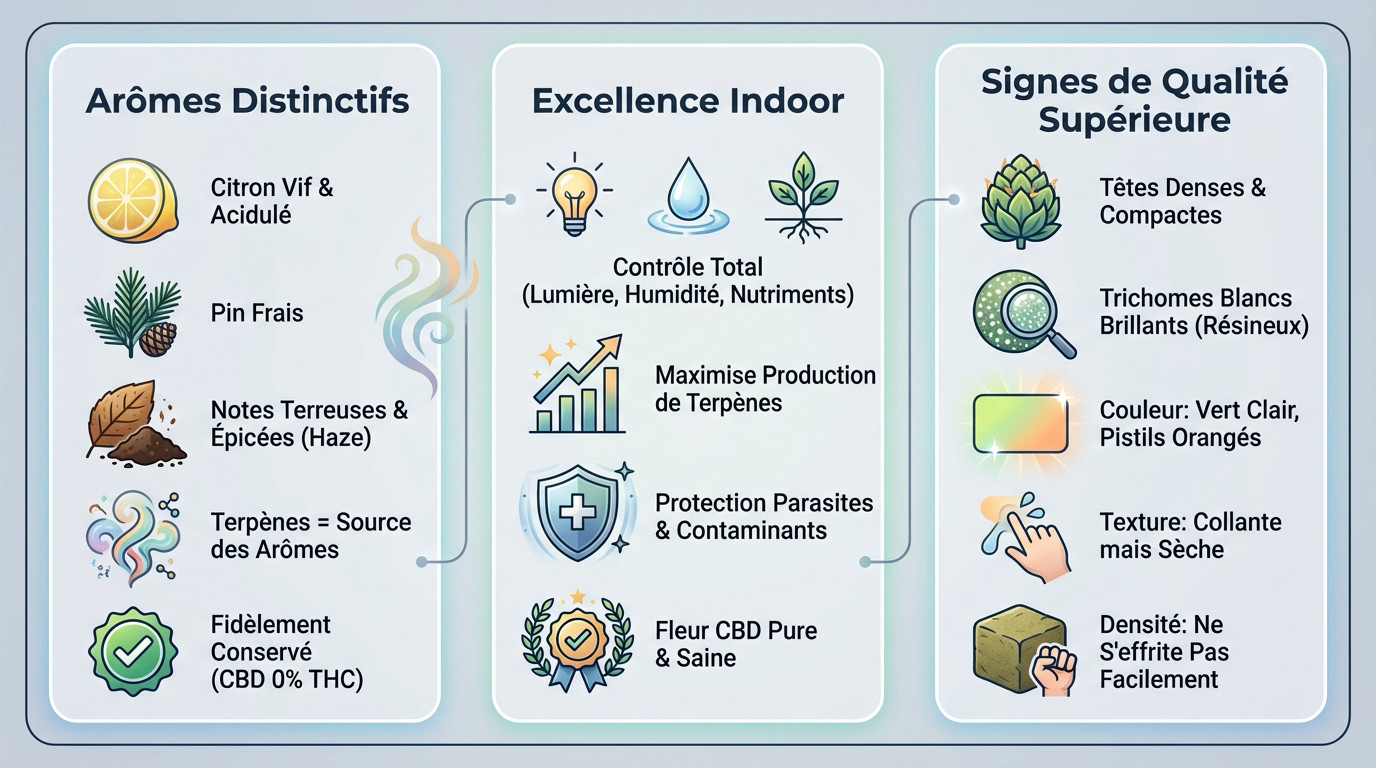 Arômes Distinctifs

Citron Vif & Acidulé

Pin Frais

Notes Terreuses & Épicées (Haze)

Terpènes = Source des Arômes

Fidèlement Conservé (CBD 0% THC)

Excellence Indoor

Contrôle Total (Lumière, Humidité, Nutriments)

Maximise Production de Terpènes

Protection Parasites & Contaminants

Fleur CBD Pure & Saine

Signes de Qualité Supérieure

Têtes Denses & Compactes

Trichomes Blancs Brillants (Résineux)

Couleur: Vert Clair, Pistils Orangés

Texture: Collante mais Sèche

Densité: Ne S'effrite Pas Facilement